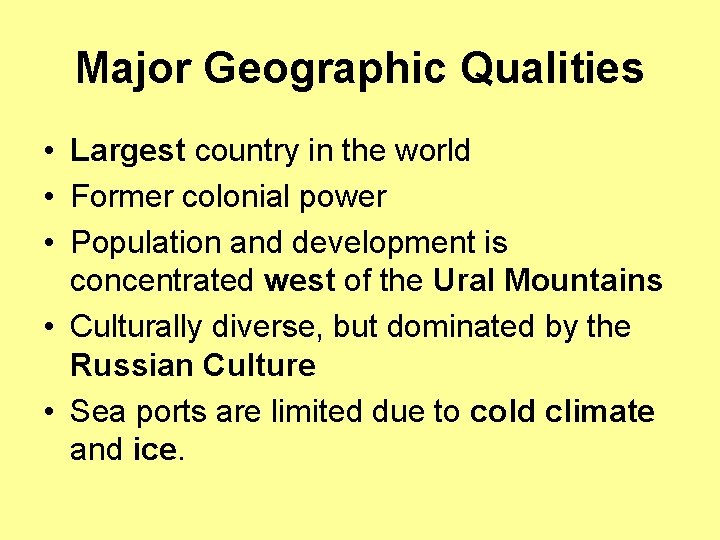 Major Geographic Qualities

• Largest country in the world
• Former colonial power
• Population and development is concentrated west of the Ural Mountains
• Culturally diverse, but dominated by the Russian Culture
• Sea ports are limited due to cold climate and ice.